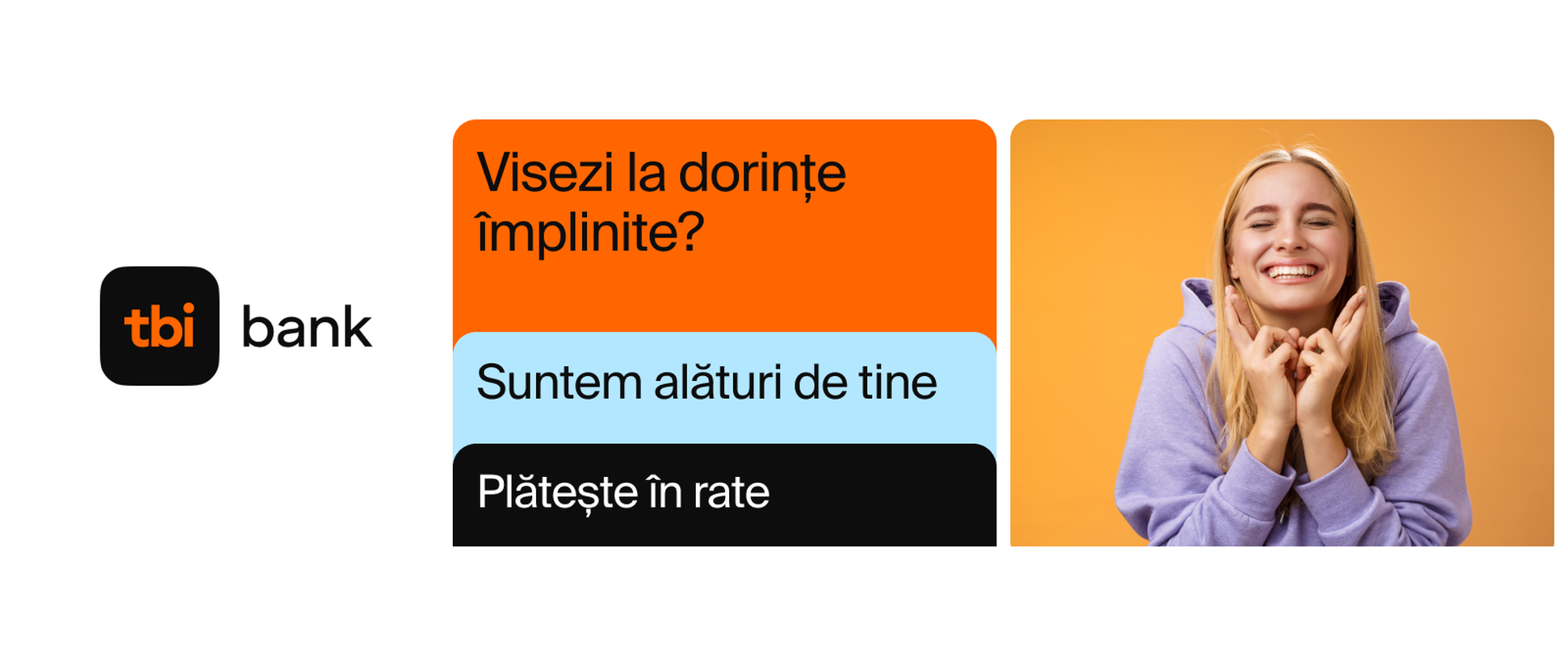 tbi bank

Visezi la dorințe împlinite?

Suntem alături de tine

Plătește în rate